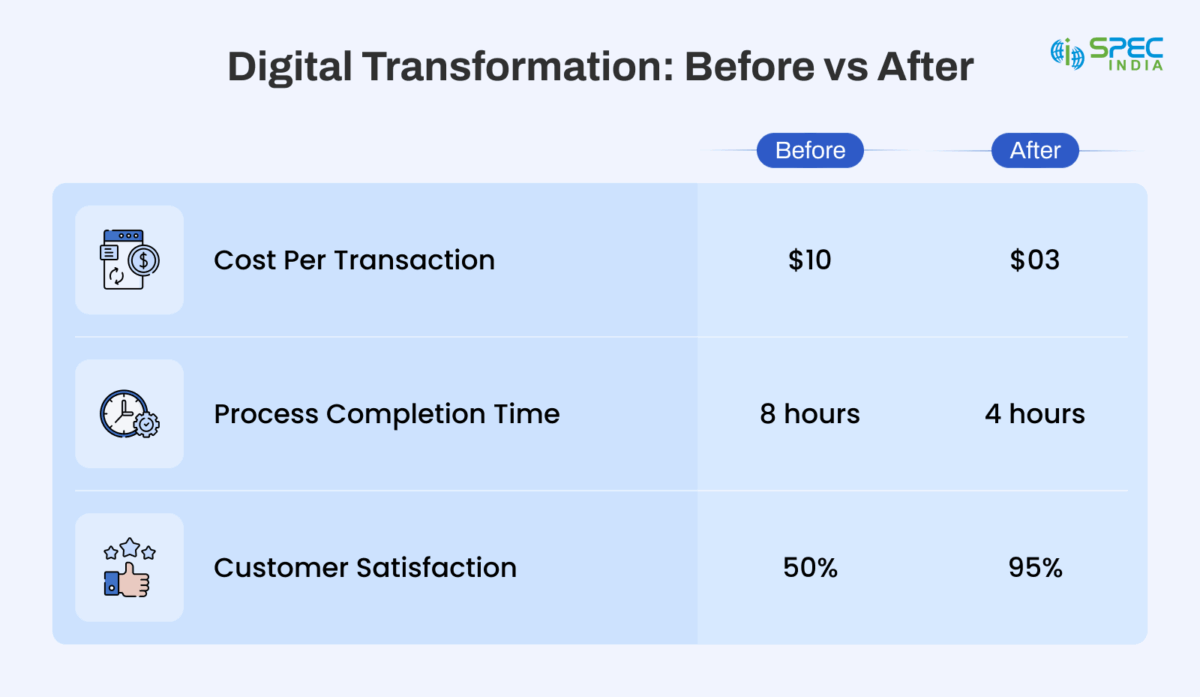 Digital Transformation: Before vs After

SPEC INDIA

| | Before | After |
|---|---|---|
| Cost Per Transaction | \$10 | \$03 |
| Process Completion Time | 8 hours | 4 hours |
| Customer Satisfaction | 50% | 95% |